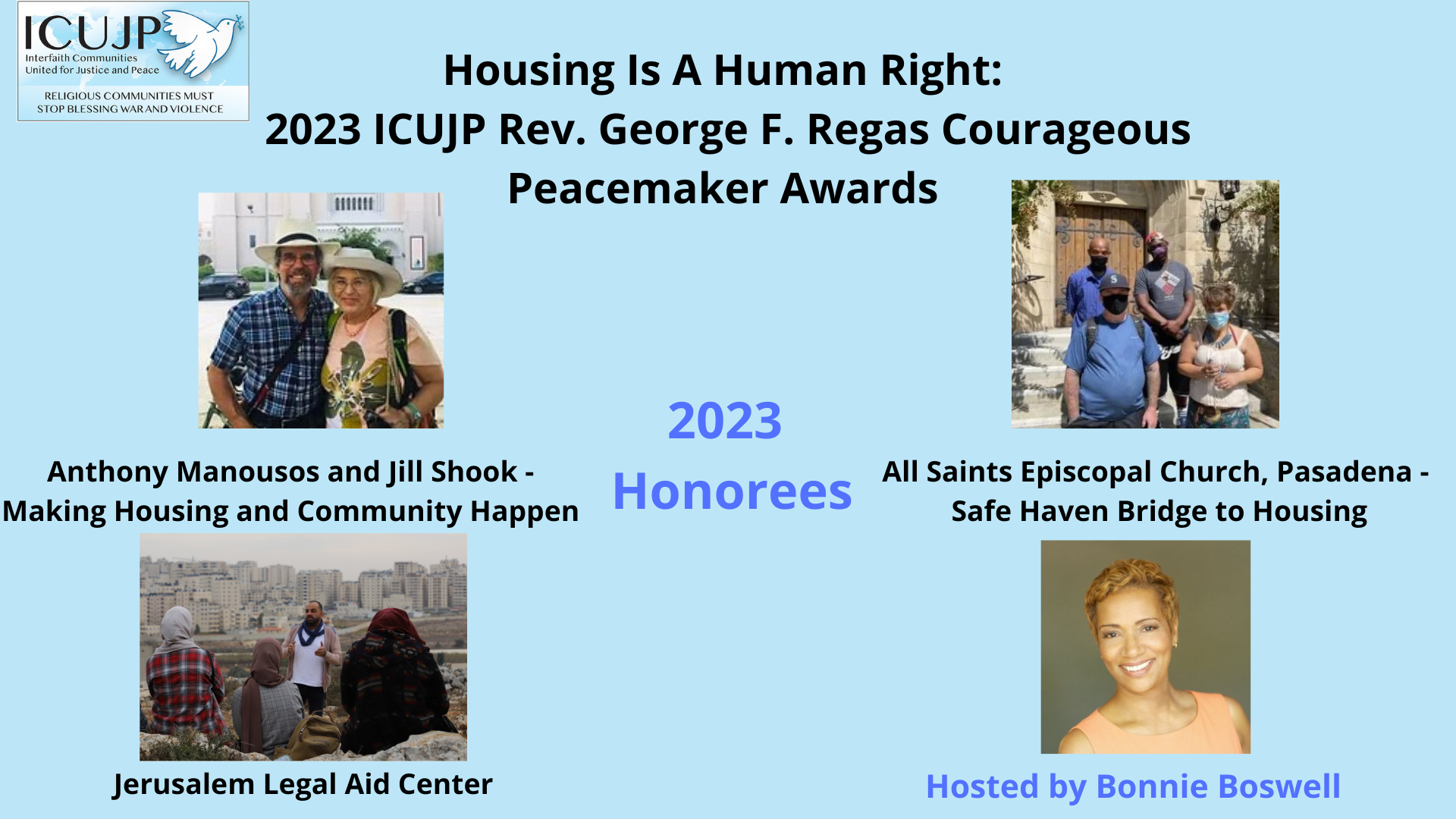 ICUJP
Interfaith Communities United for Justice and Peace
RELIGIOUS COMMUNITIES MUST STOP BLESSING WAR AND VIOLENCE

Housing Is A Human Right:
2023 ICUJP Rev. George F. Regas Courageous Peacemaker Awards

Anthony Manousos and Jill Shook - Making Housing and Community Happen

2023 Honorees

All Saints Episcopal Church, Pasadena - Safe Haven Bridge to Housing

Jerusalem Legal Aid Center

Hosted by Bonnie Boswell